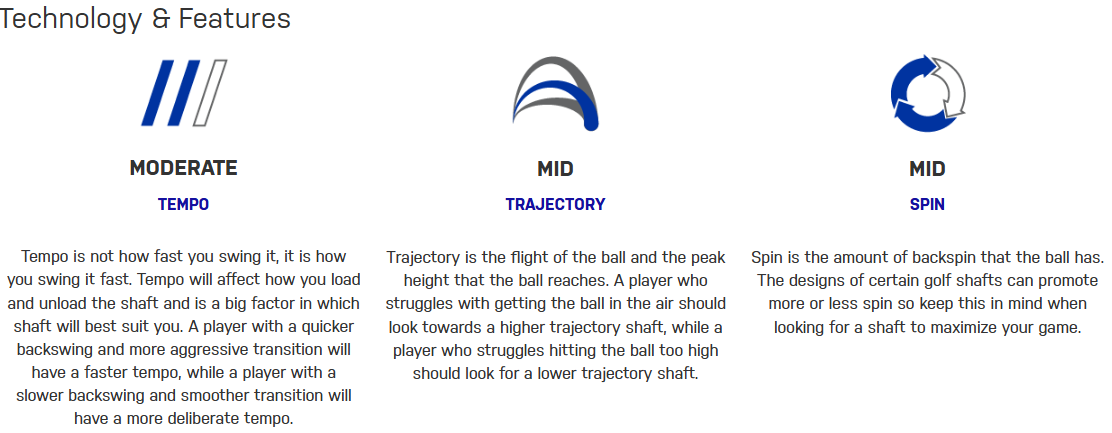 Technology & Features

MODERATE

TEMPO

Tempo is not how fast you swing it, it is how you swing it fast. Tempo will affect how you load and unload the shaft and is a big factor in which shaft will best suit you. A player with a quicker backswing and more aggressive transition will have a faster tempo, while a player with a slower backswing and smoother transition will have a more deliberate tempo.

MID

TRAJECTORY

Trajectory is the flight of the ball and the peak height that the ball reaches. A player who struggles with getting the ball in the air should look towards a higher trajectory shaft, while a player who struggles hitting the ball too high should look for a lower trajectory shaft.

MID

SPIN

Spin is the amount of backspin that the ball has. The designs of certain golf shafts can promote more or less spin so keep this in mind when looking for a shaft to maximize your game.